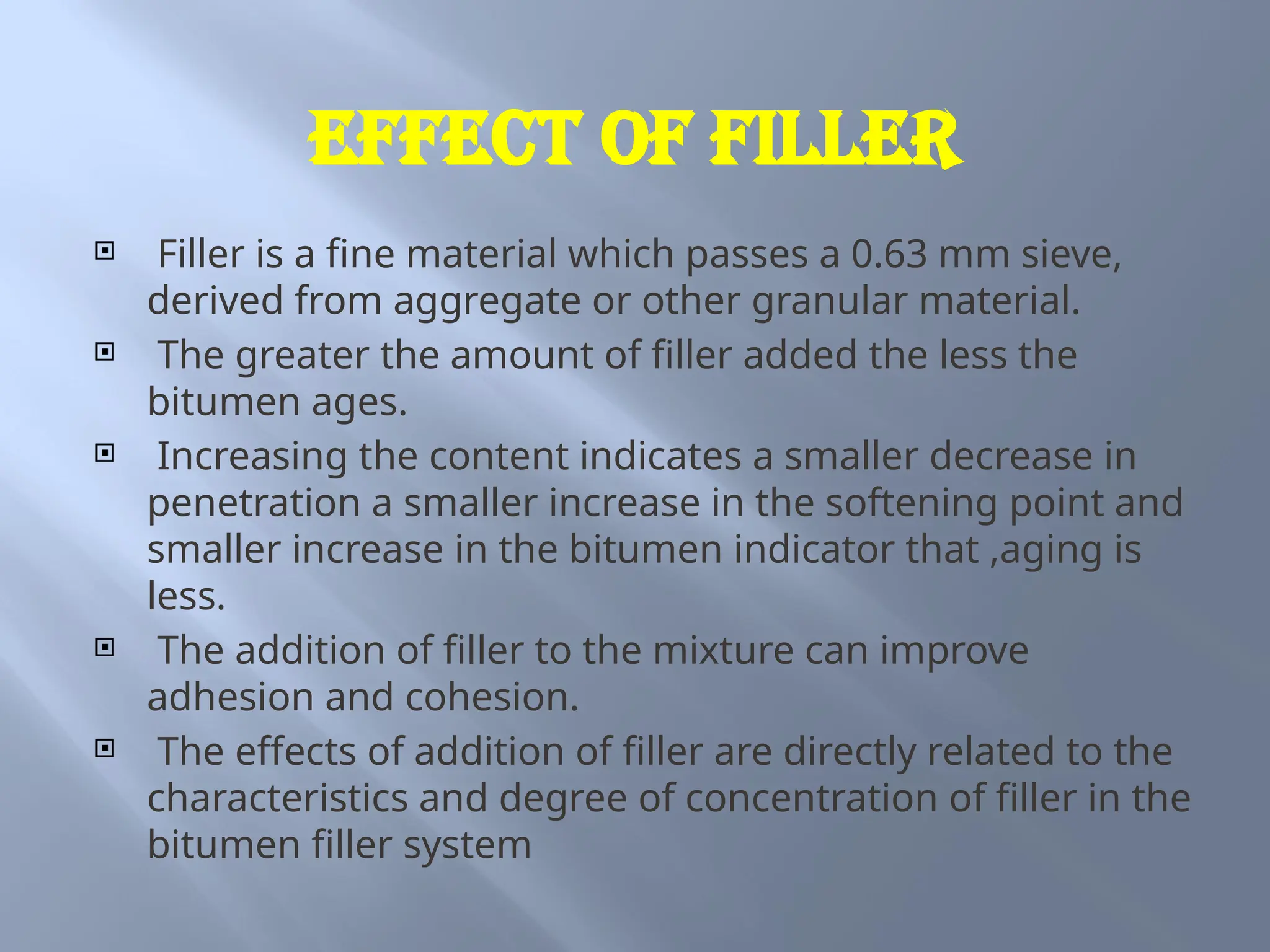 EFFECT OF FILLER

Filler is a fine material which passes a 0.63 mm sieve, derived from aggregate or other granular material.

The greater the amount of filler added the less the bitumen ages.

Increasing the content indicates a smaller decrease in penetration a smaller increase in the softening point and smaller increase in the bitumen indicator that ,aging is less.

The addition of filler to the mixture can improve adhesion and cohesion.

The effects of addition of filler are directly related to the characteristics and degree of concentration of filler in the bitumen filler system